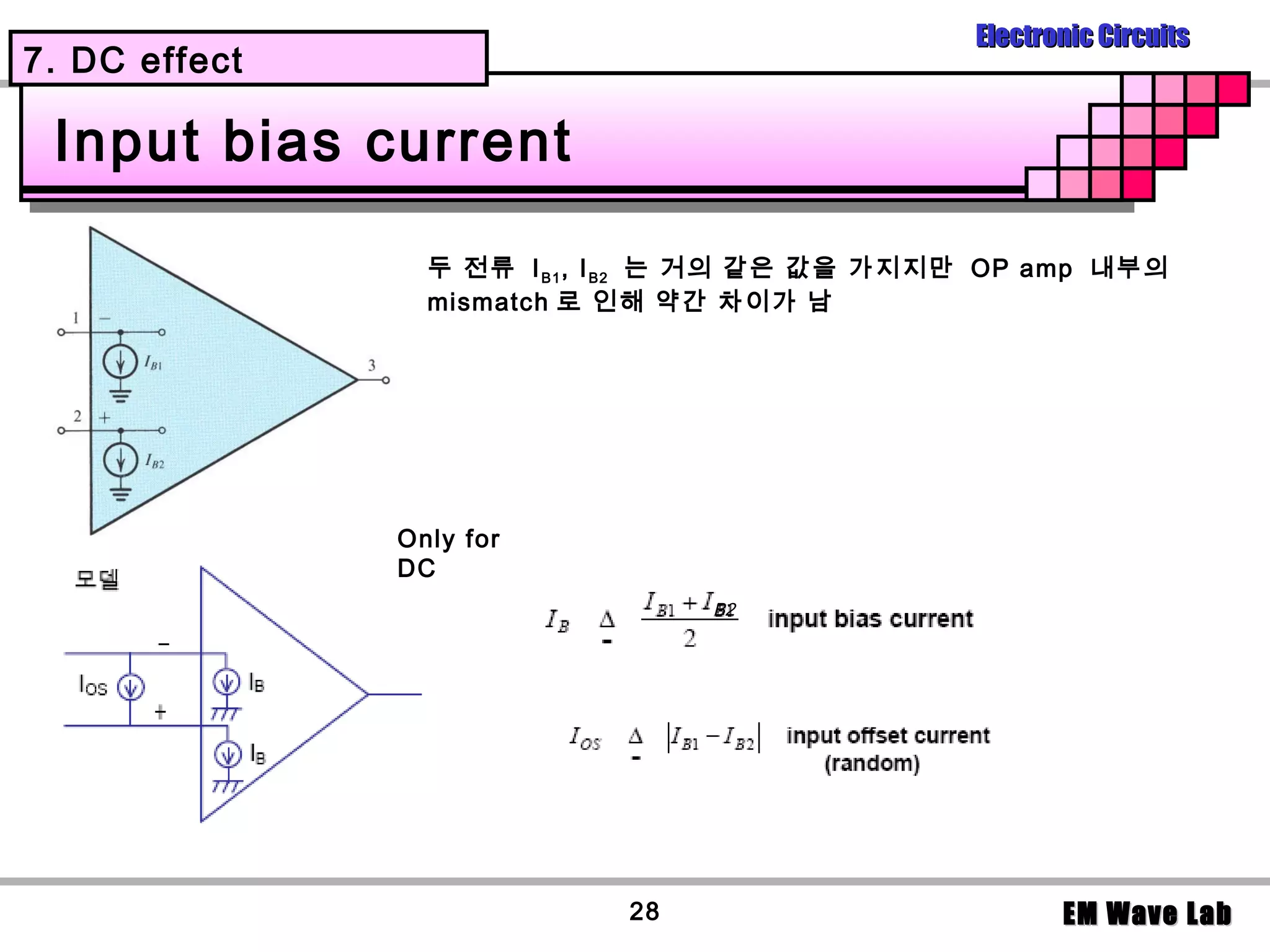 Electronic Circuits

7. DC effect

Input bias current

두 전류 $I_{B1}$, $I_{B2}$ 는 거의 같은 값을 가지지만 OP amp 내부의 mismatch 로 인해 약간 차이가 남

1 −

$I_{B1}$

2 +

$I_{B2}$

3

Only for DC

모델

−

$I_{OS}$

+

$I_B$

$I_B$

$I_B \triangleq \frac{I_{B1}+I_{B2}}{2}$ input bias current

$I_{OS} \triangleq |I_{B1}-I_{B2}|$ input offset current (random)

28

EM Wave Lab